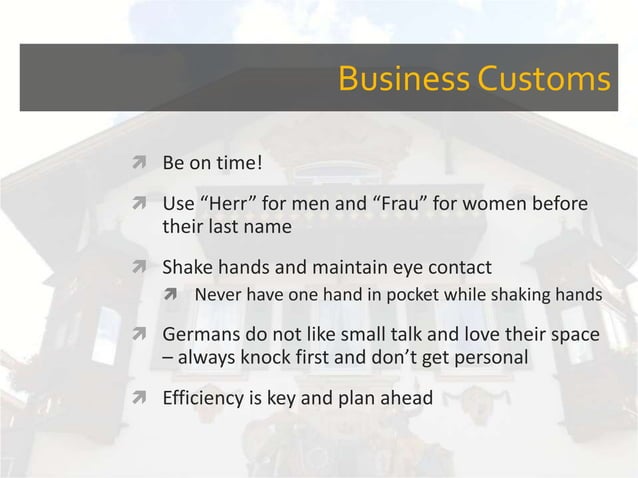 Business Customs

Be on time!

Use “Herr” for men and “Frau” for women before their last name

Shake hands and maintain eye contact

Never have one hand in pocket while shaking hands

Germans do not like small talk and love their space – always knock first and don’t get personal

Efficiency is key and plan ahead